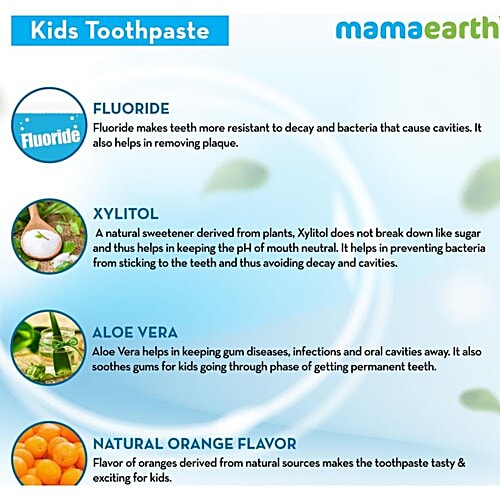 Kids Toothpaste

mamaearth

Fluoride

FLUORIDE
Fluoride makes teeth more resistant to decay and bacteria that cause cavities. It also helps in removing plaque.

XYLITOL
A natural sweetener derived from plants, Xylitol does not break down like sugar and thus helps in keeping the pH of mouth neutral. It helps in preventing bacteria from sticking to the teeth and thus avoiding decay and cavities.

ALOE VERA
Aloe Vera helps in keeping gum diseases, infections and oral cavities away. It also soothes gums for kids going through phase of getting permanent teeth.

NATURAL ORANGE FLAVOR
Flavor of oranges derived from natural sources makes the toothpaste tasty & exciting for kids.